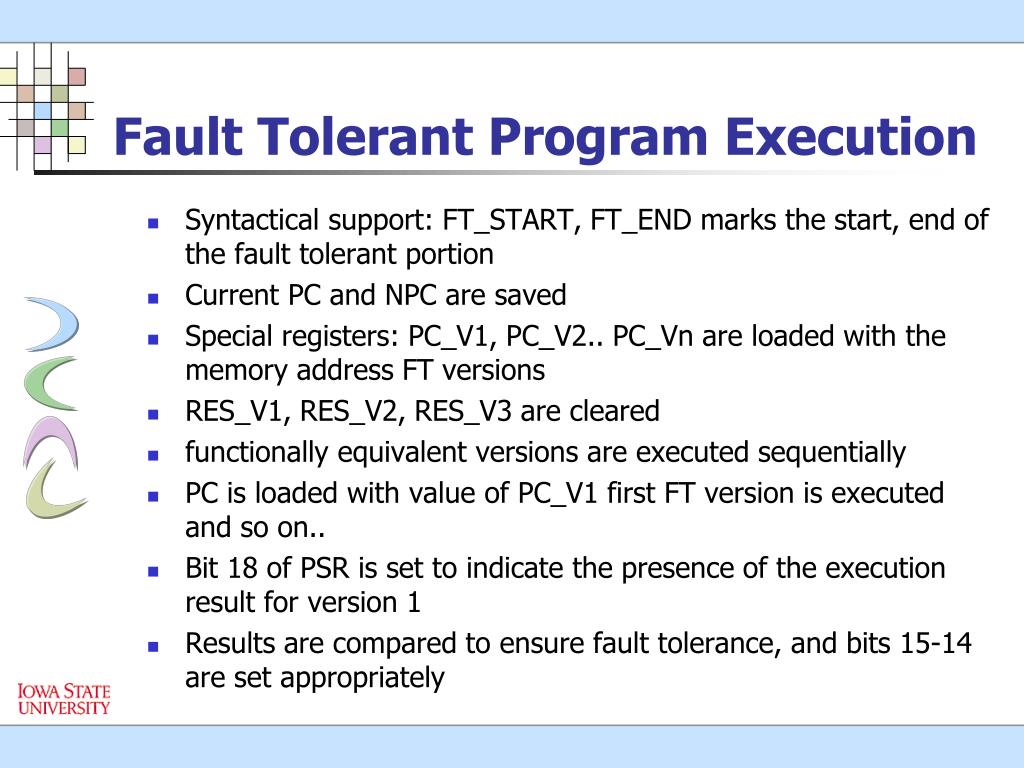 Fault Tolerant Program Execution

- Syntactical support: FT_START, FT_END marks the start, end of the fault tolerant portion
- Current PC and NPC are saved
- Special registers: PC_V1, PC_V2.. PC_Vn are loaded with the memory address FT versions
- RES_V1, RES_V2, RES_V3 are cleared
- functionally equivalent versions are executed sequentially
- PC is loaded with value of PC_V1 first FT version is executed and so on..
- Bit 18 of PSR is set to indicate the presence of the execution result for version 1
- Results are compared to ensure fault tolerance, and bits 15-14 are set appropriately

IOWA STATE UNIVERSITY